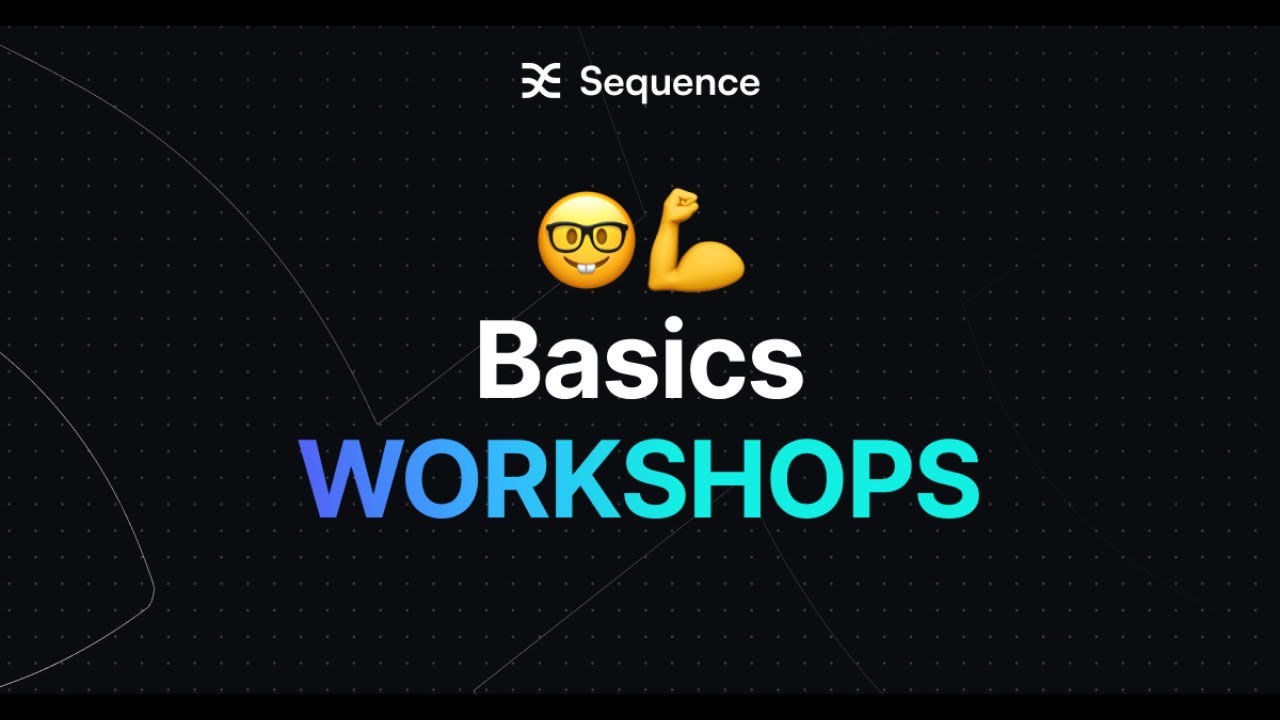 Sequence

🤓💪
Basics
WORKSHOPS